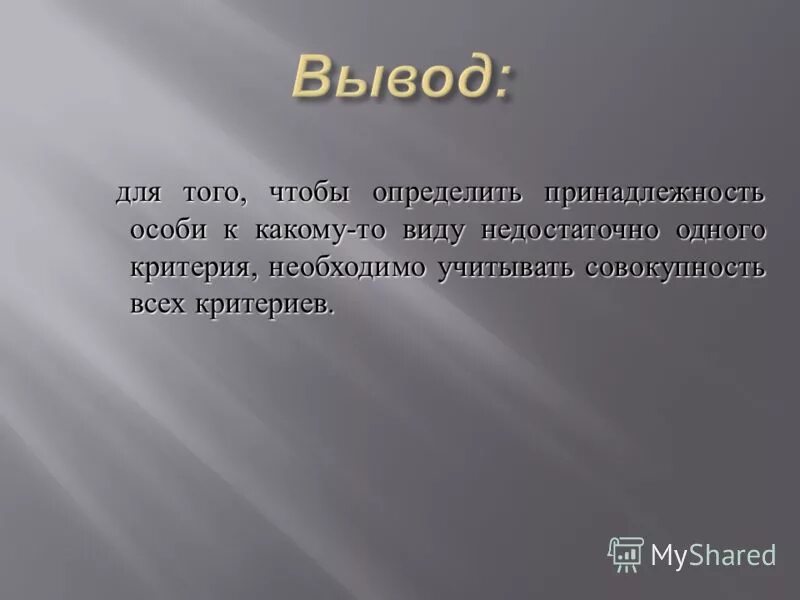 Вывод:

для того, чтобы определить принадлежность особи к какому-то виду недостаточно одного критерия, необходимо учитывать совокупность всех критериев.

MyShared